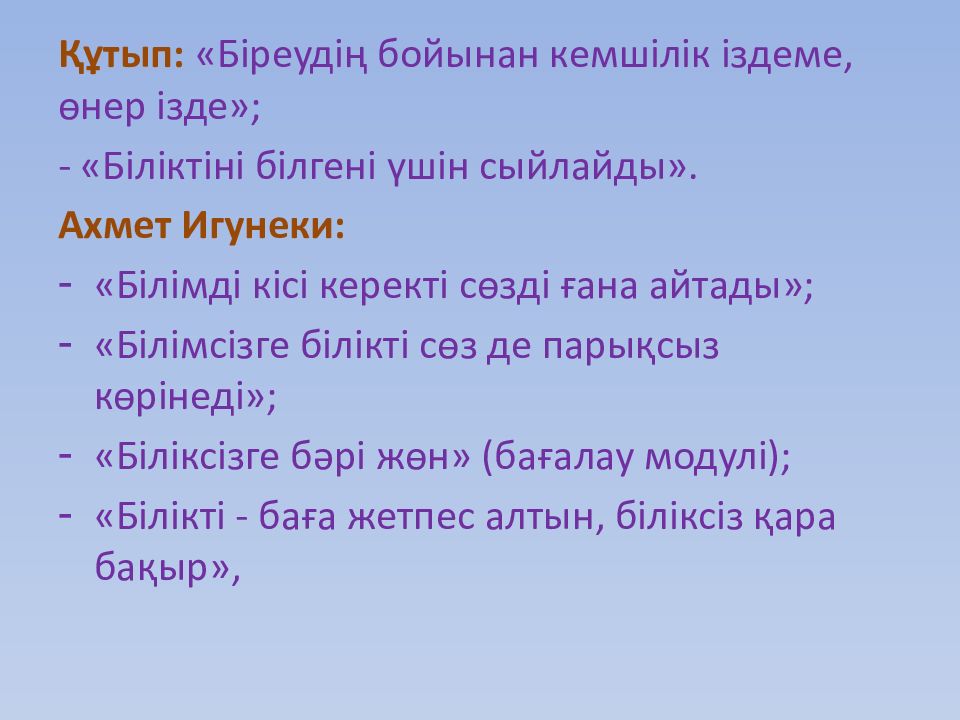 Құтып: «Біреудің бойынан кемшілік іздеме, өнер ізде»;

- «Біліктіні білгені үшін сыйлайды».

Ахмет Игунеки:

- «Білімді кісі керекті сөзді ғана айтады»;
- «Білімсізге білікті сөз де парықсыз көрінеді»;
- «Біліксізге бәрі жөн» (бағалау модулі);
- «Білікті - баға жетпес алтын, біліксіз қара бақыр»,